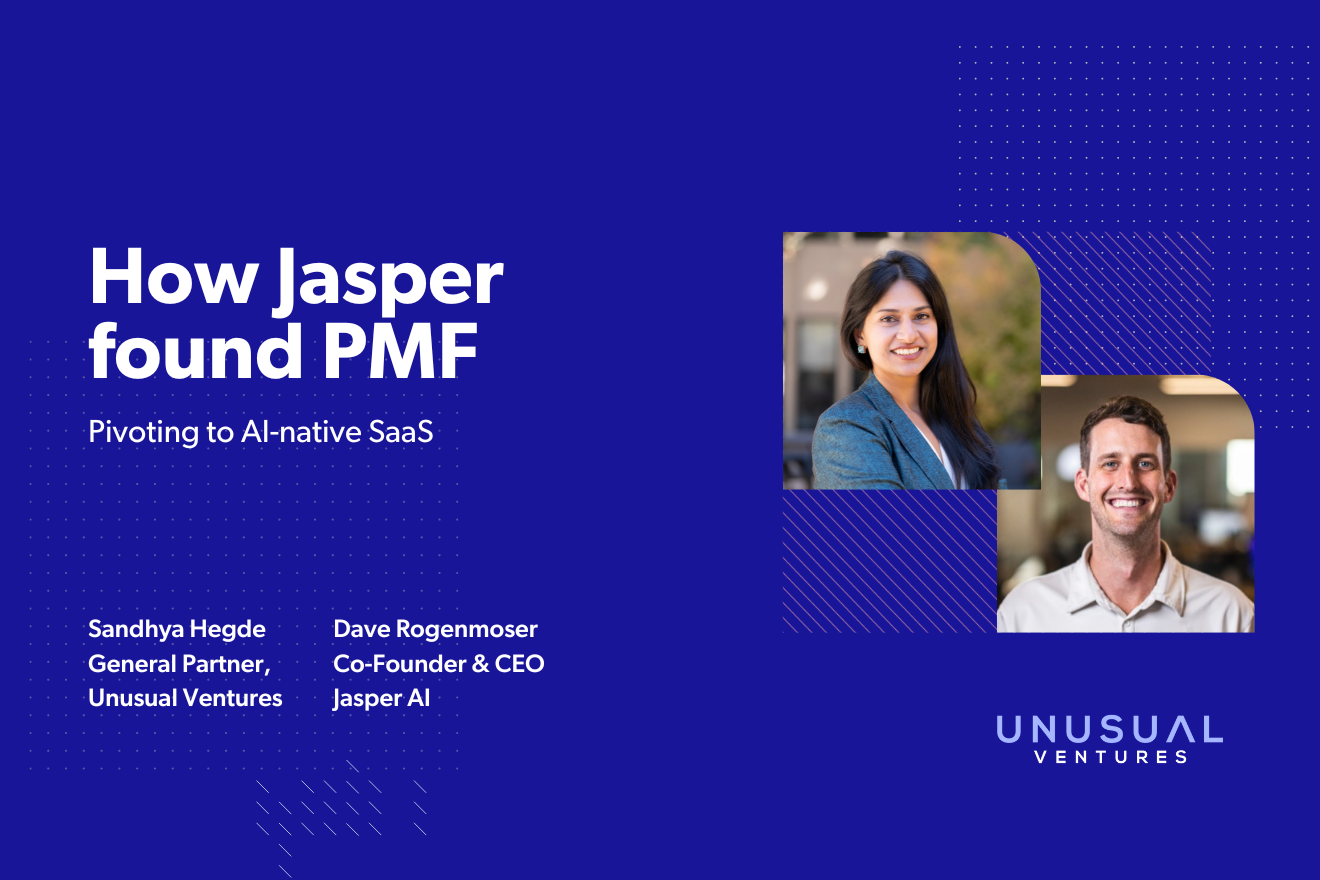 How Jasper found PMF

Pivoting to AI-native SaaS

Sandhya Hegde
General Partner,
Unusual Ventures

Dave Rogenmoser
Co-Founder & CEO
Jasper AI

UNUSUAL
VENTURES